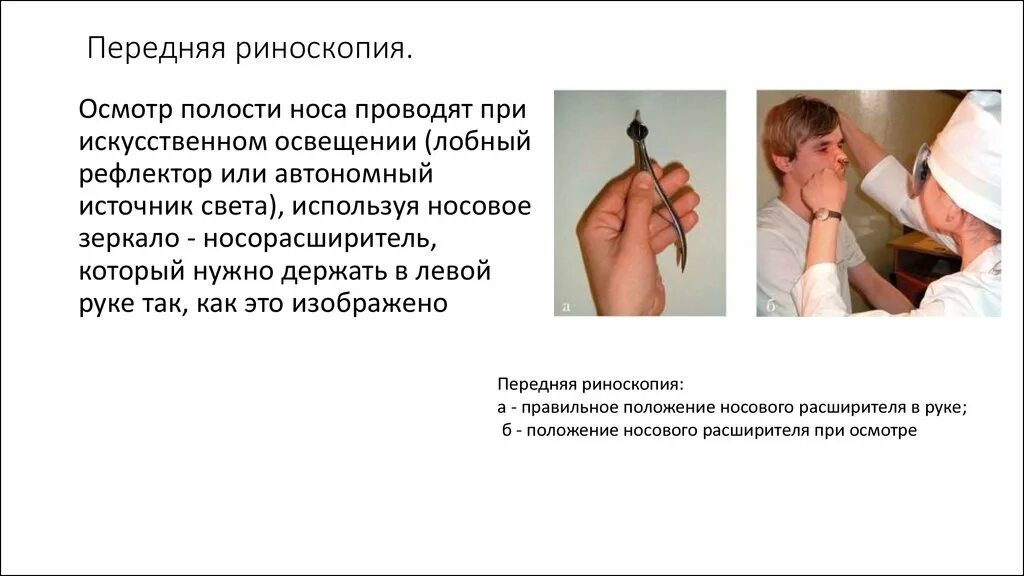 Передняя риноскопия.

Осмотр полости носа проводят при искусственном освещении (лобный рефлектор или автономный источник света), используя носовое зеркало - носорасширитель, который нужно держать в левой руке так, как это изображено

а

б

Передняя риноскопия:
а - правильное положение носового расширителя в руке;
б - положение носового расширителя при осмотре